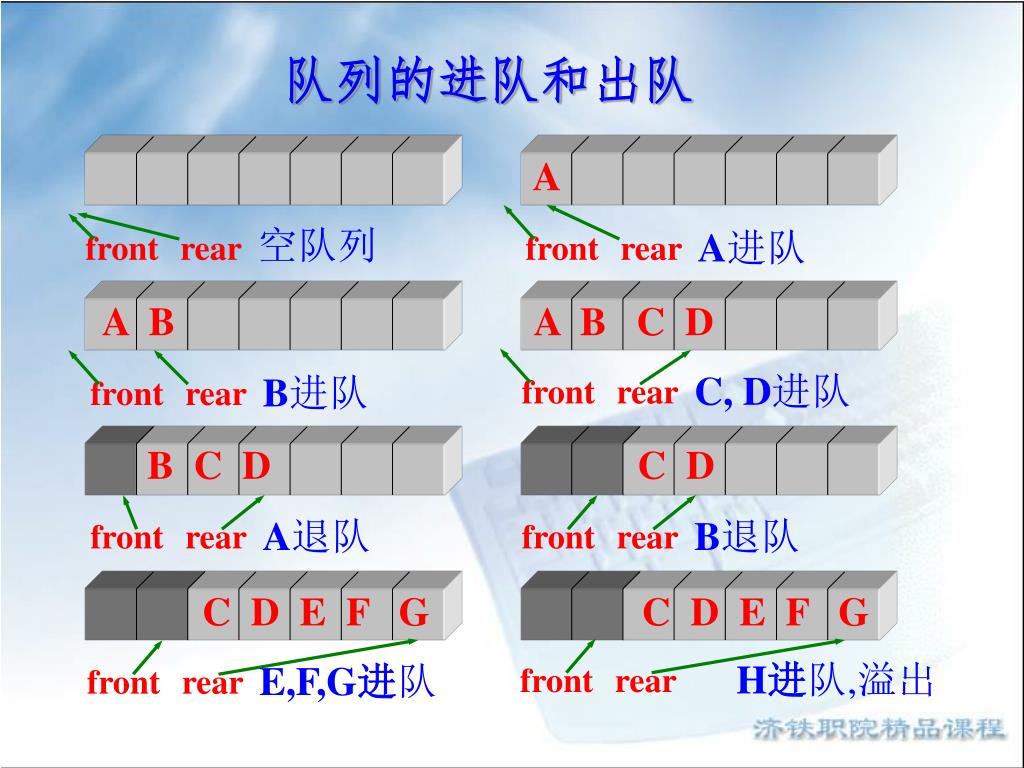 队列的进队和出队

front rear 空队列

A

front rear A进队

A B

front rear B进队

A B C D

front rear C, D进队

B C D

front rear A退队

C D

front rear B退队

C D E F G

front rear E,F,G进队

C D E F G

front rear H进队,溢出

济铁职院精品课程